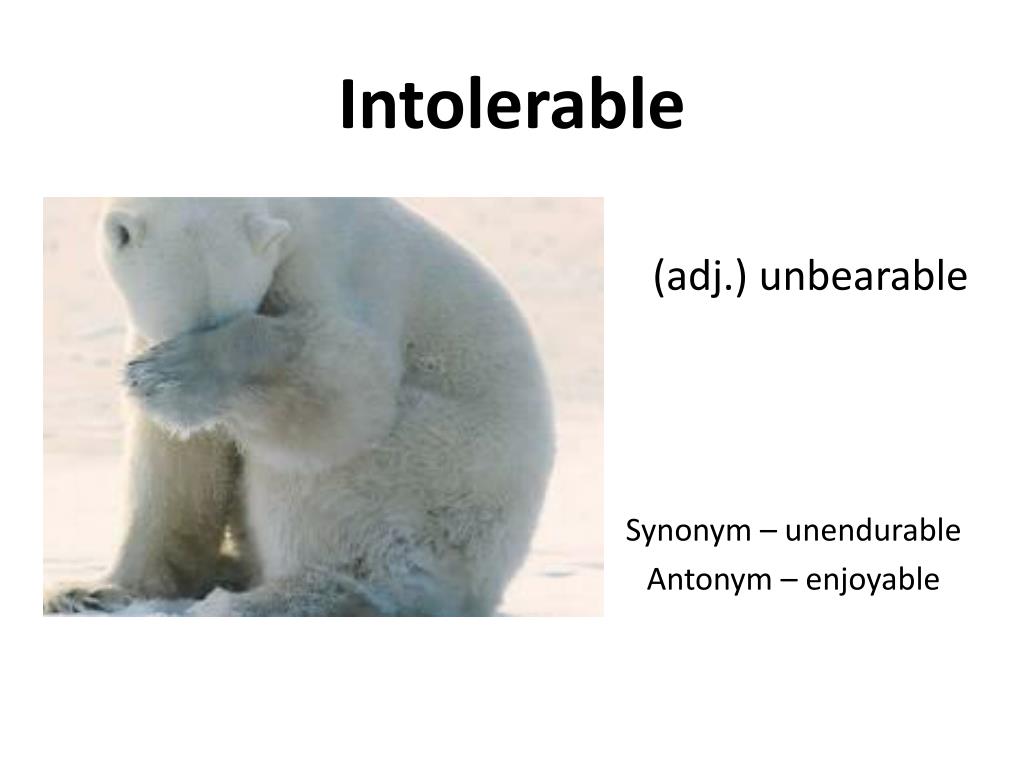 Intolerable

(adj.) unbearable

Synonym – unendurable
Antonym – enjoyable